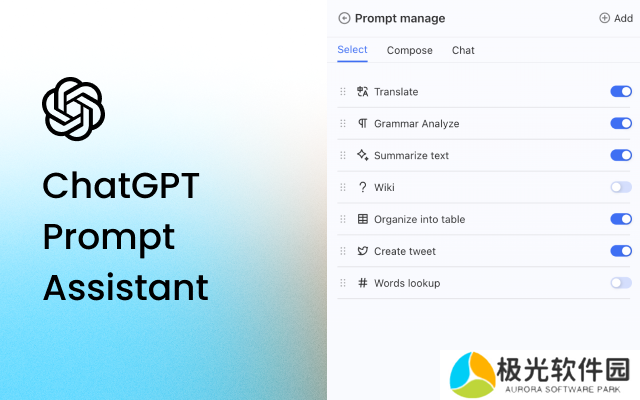 ChatGPT Prompt Assistant

Prompt manage
Add
Select Compose Chat

Translate
Grammar Analyze
Summarize text
? Wiki
Organize into table
Create tweet
# Words lookup

极光软件园
AURORA SOFTWARE PARK